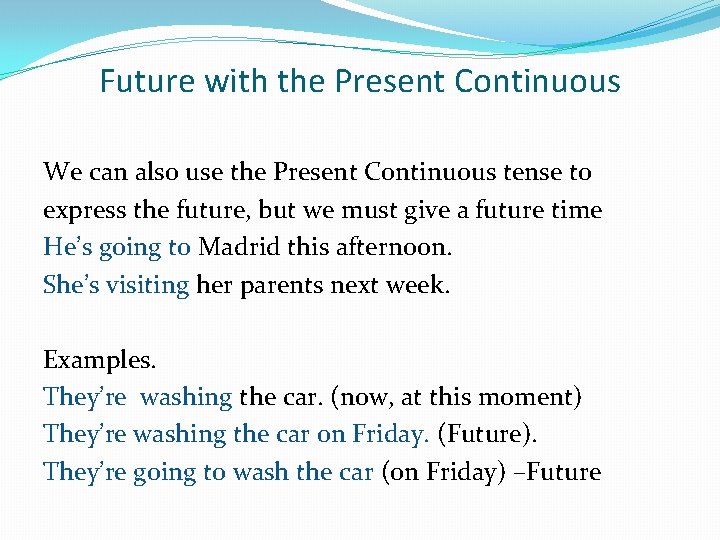 Future with the Present Continuous

We can also use the Present Continuous tense to express the future, but we must give a future time
He's going to Madrid this afternoon.
She's visiting her parents next week.

Examples.
They're washing the car. (now, at this moment)
They're washing the car on Friday. (Future).
They're going to wash the car (on Friday) –Future